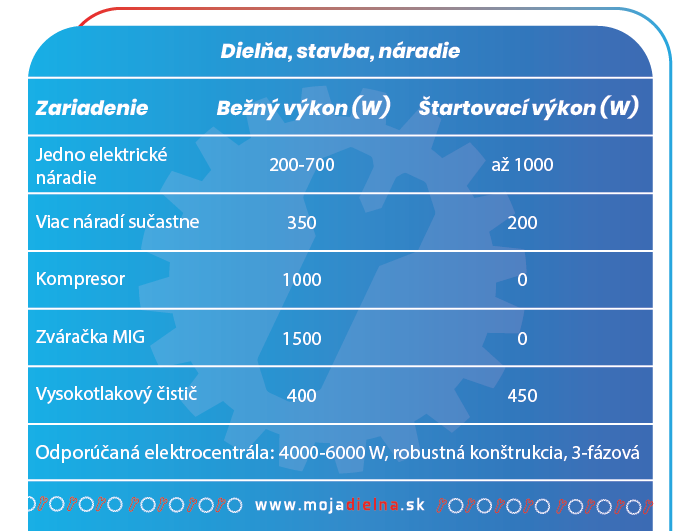 Dielňa, stavba, náradie

| Zariadenie | Bežný výkon (W) | Štartovací výkon (W) |
|---|---|---|
| Jedno elektrické náradie | 200-700 | až 1000 |
| Viac náradí sučastne | 350 | 200 |
| Kompresor | 1000 | 0 |
| Zváračka MIG | 1500 | 0 |
| Vysokotlakový čistič | 400 | 450 |

Odporúčaná elektrocentrála: 4000-6000 W, robustná konštrukcia, 3-fázová

www.mojadielna.sk